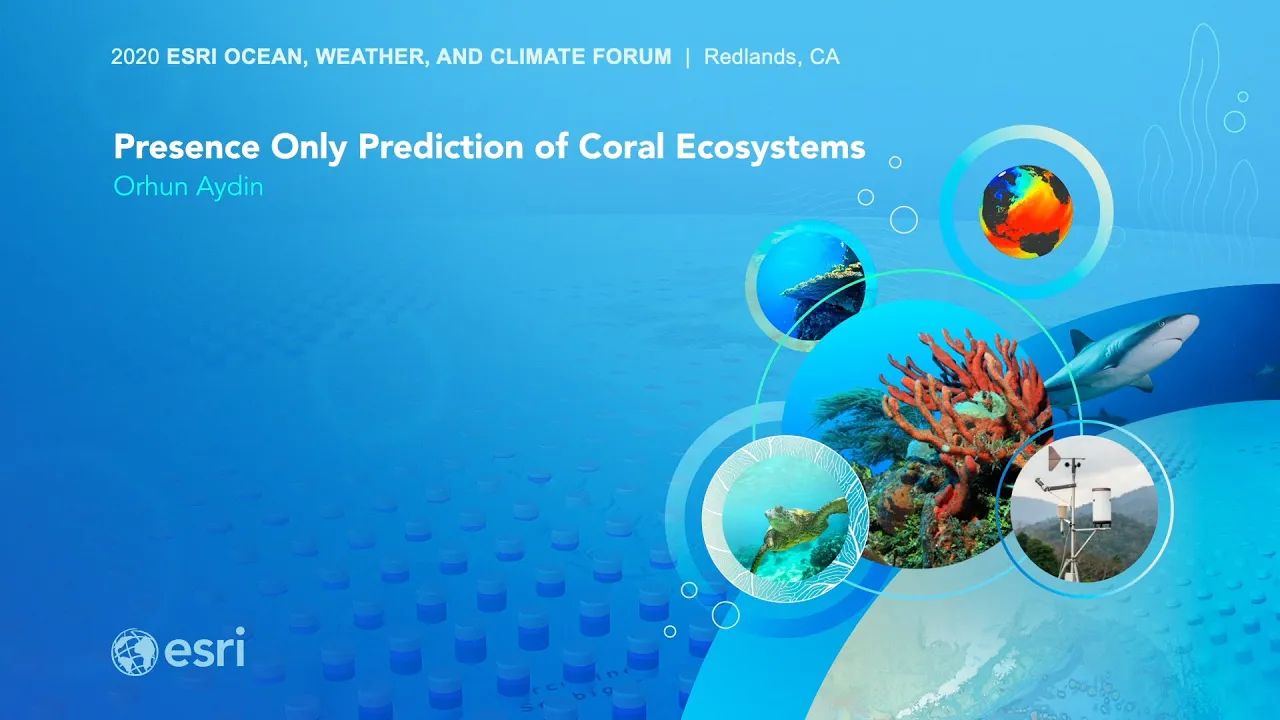 2020 ESRI OCEAN, WEATHER, AND CLIMATE FORUM | Redlands, CA

Presence Only Prediction of Coral Ecosystems
Orhun Aydin

esri